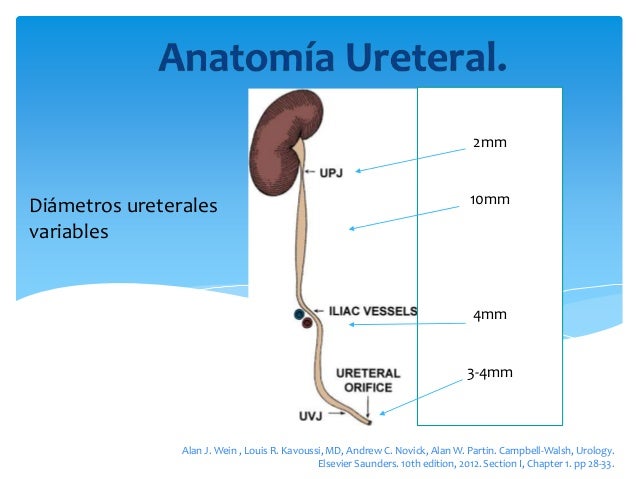 Anatomía Ureteral.

Diámetros ureterales variables

UPJ

ILIAC VESSELS

URETERAL ORIFICE

UVJ

2mm

10mm

4mm

3-4mm

Alan J. Wein , Louis R. Kavoussi, MD, Andrew C. Novick, Alan W. Partin. Campbell-Walsh, Urology. Elsevier Saunders. 10th edition, 2012. Section I, Chapter 1. pp 28-33.